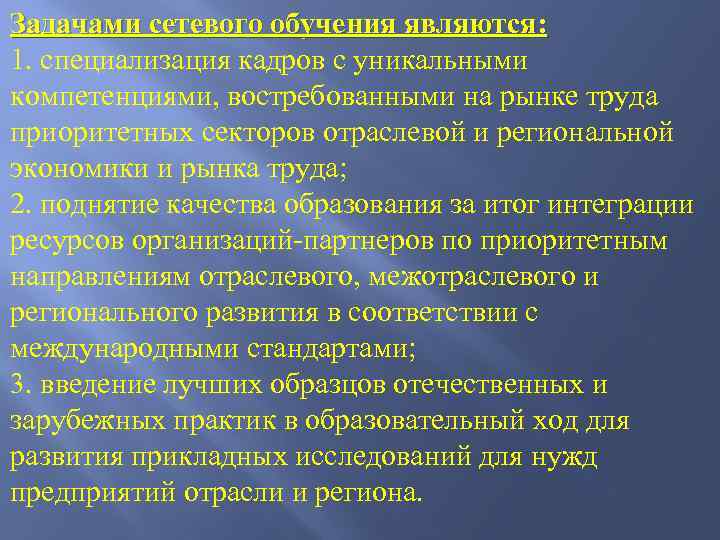 Задачами сетевого обучения являются:
1. специализация кадров с уникальными компетенциями, востребованными на рынке труда приоритетных секторов отраслевой и региональной экономики и рынка труда;
2. поднятие качества образования за итог интеграции ресурсов организаций-партнеров по приоритетным направлениям отраслевого, межотраслевого и регионального развития в соответствии с международными стандартами;
3. введение лучших образцов отечественных и зарубежных практик в образовательный ход для развития прикладных исследований для нужд предприятий отрасли и региона.